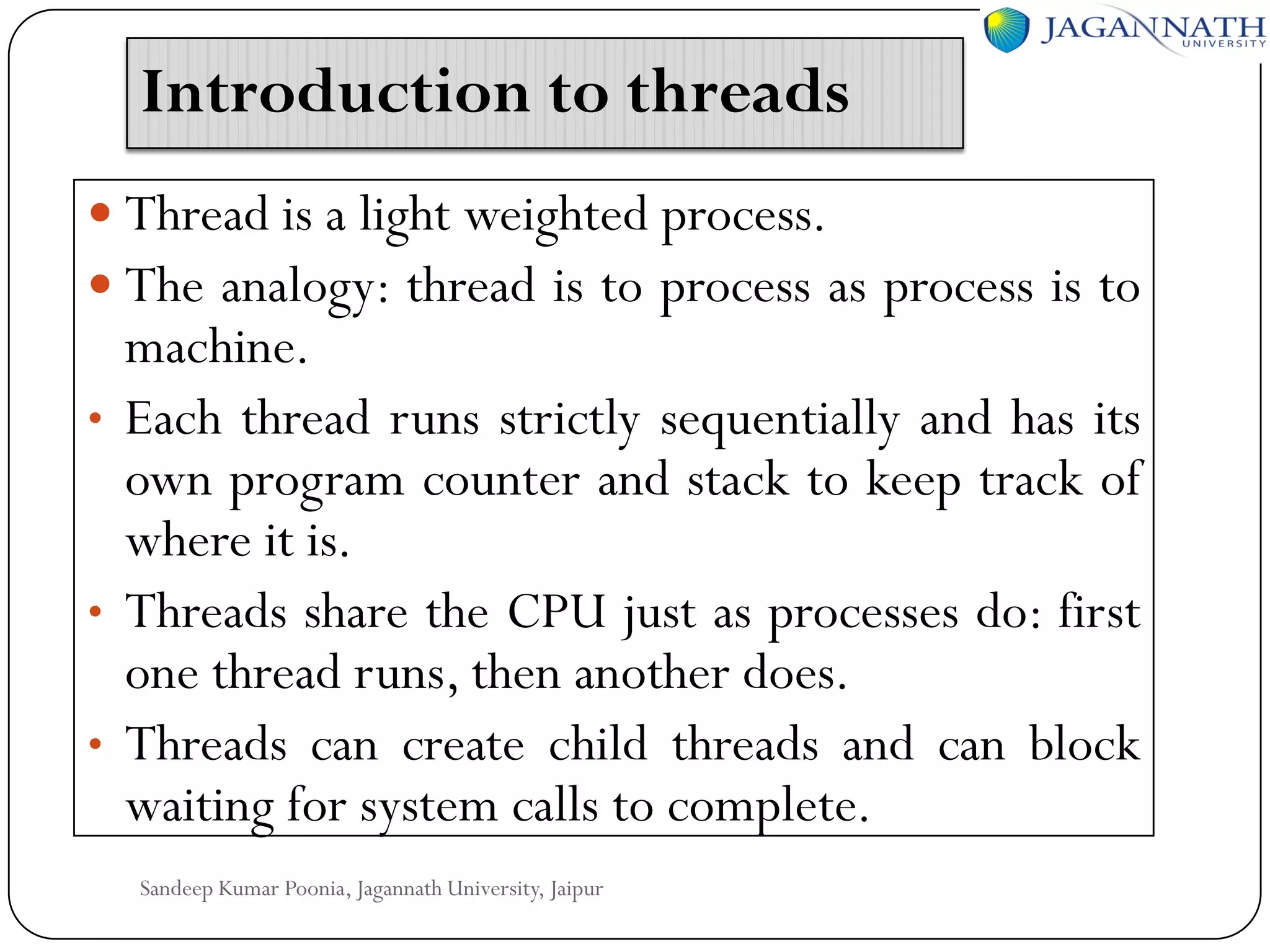 JAGANNATH
UNIVERSITY

Introduction to threads

• Thread is a light weighted process.
• The analogy: thread is to process as process is to machine.
• Each thread runs strictly sequentially and has its own program counter and stack to keep track of where it is.
• Threads share the CPU just as processes do: first one thread runs, then another does.
• Threads can create child threads and can block waiting for system calls to complete.

Sandeep Kumar Poonia, Jagannath University, Jaipur